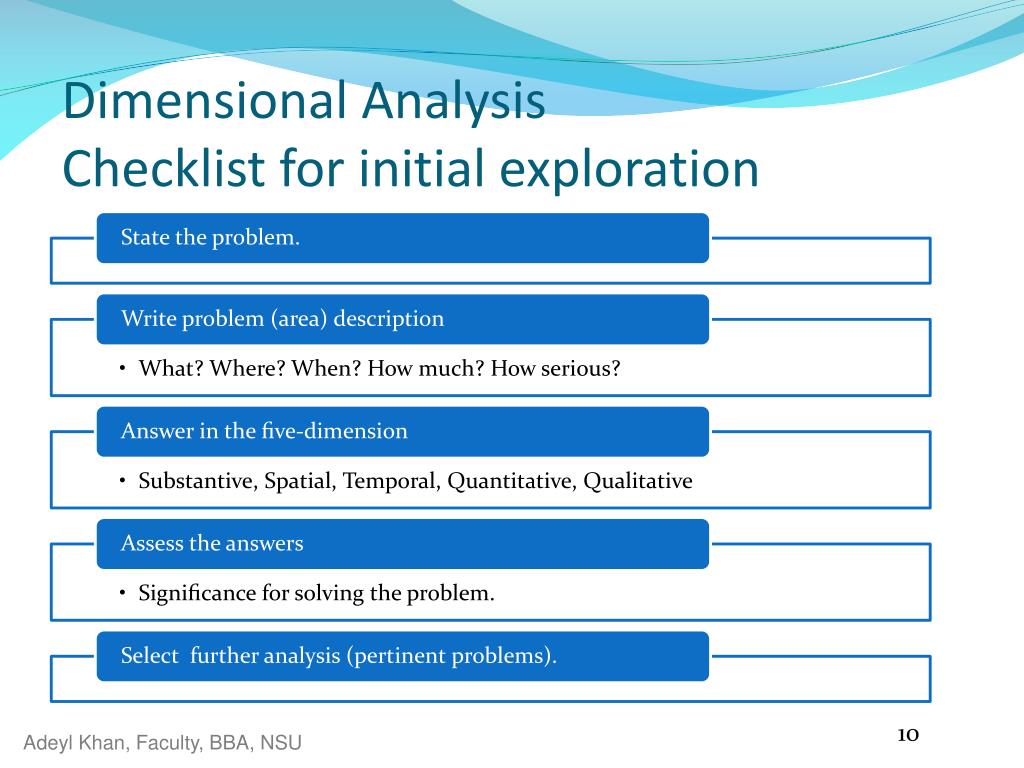 Dimensional Analysis
Checklist for initial exploration

State the problem.

Write problem (area) description

• What? Where? When? How much? How serious?

Answer in the five-dimension

• Substantive, Spatial, Temporal, Quantitative, Qualitative

Assess the answers

• Significance for solving the problem.

Select further analysis (pertinent problems).

Adeyl Khan, Faculty, BBA, NSU

10